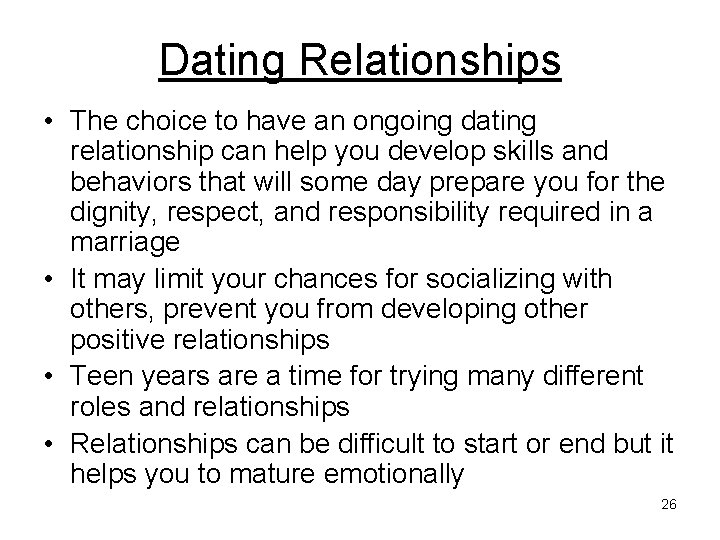 Dating Relationships

• The choice to have an ongoing dating relationship can help you develop skills and behaviors that will some day prepare you for the dignity, respect, and responsibility required in a marriage
• It may limit your chances for socializing with others, prevent you from developing other positive relationships
• Teen years are a time for trying many different roles and relationships
• Relationships can be difficult to start or end but it helps you to mature emotionally

26